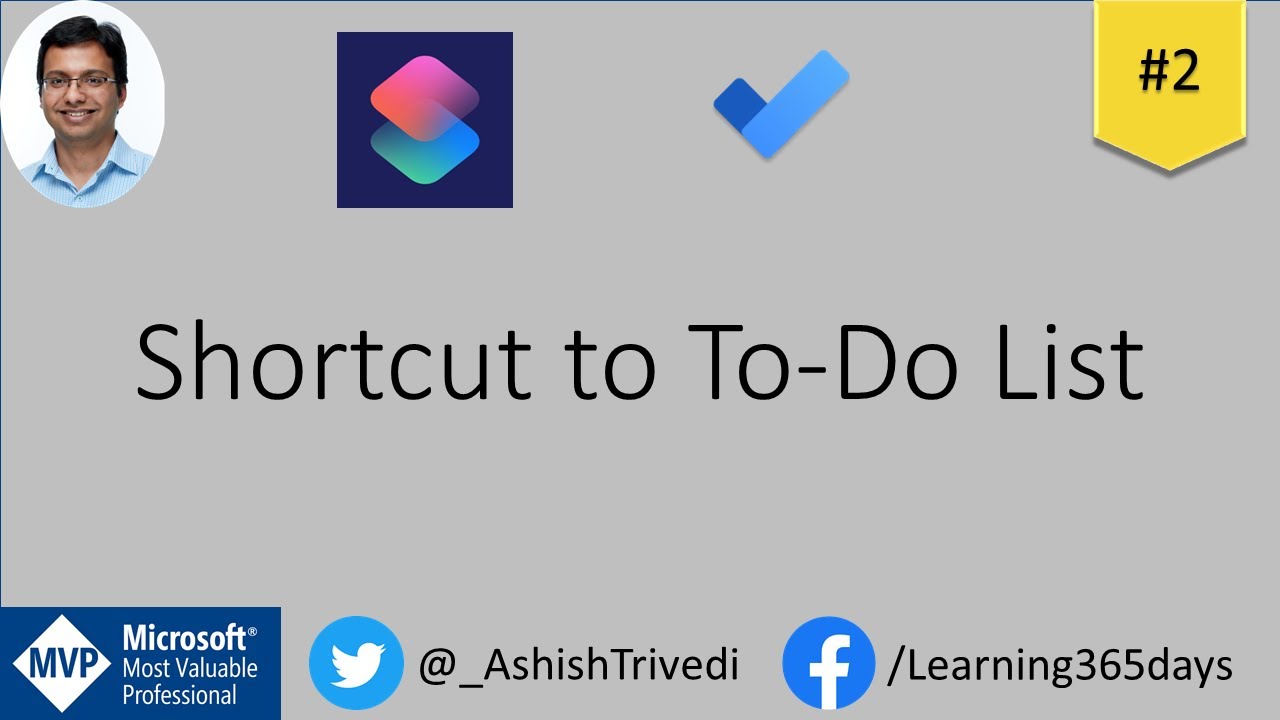 #2

Shortcut to To-Do List

MVP Microsoft® Most Valuable Professional

@_AshishTrivedi

/Learning365days